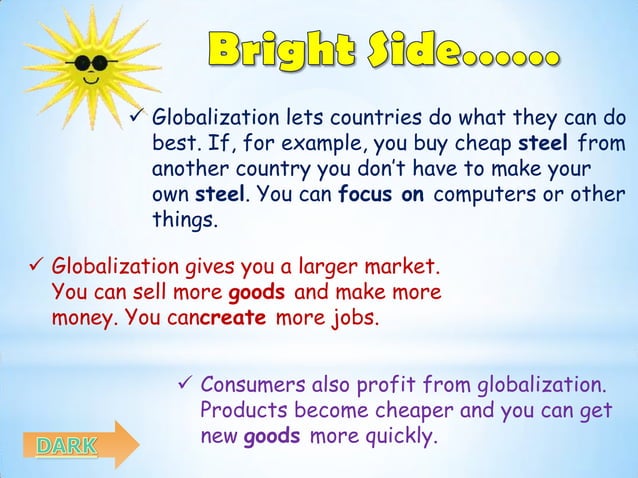 Bright Side……

✓ Globalization lets countries do what they can do best. If, for example, you buy cheap steel from another country you don't have to make your own steel. You can focus on computers or other things.

✓ Globalization gives you a larger market. You can sell more goods and make more money. You cancreate more jobs.

✓ Consumers also profit from globalization. Products become cheaper and you can get new goods more quickly.

DARK